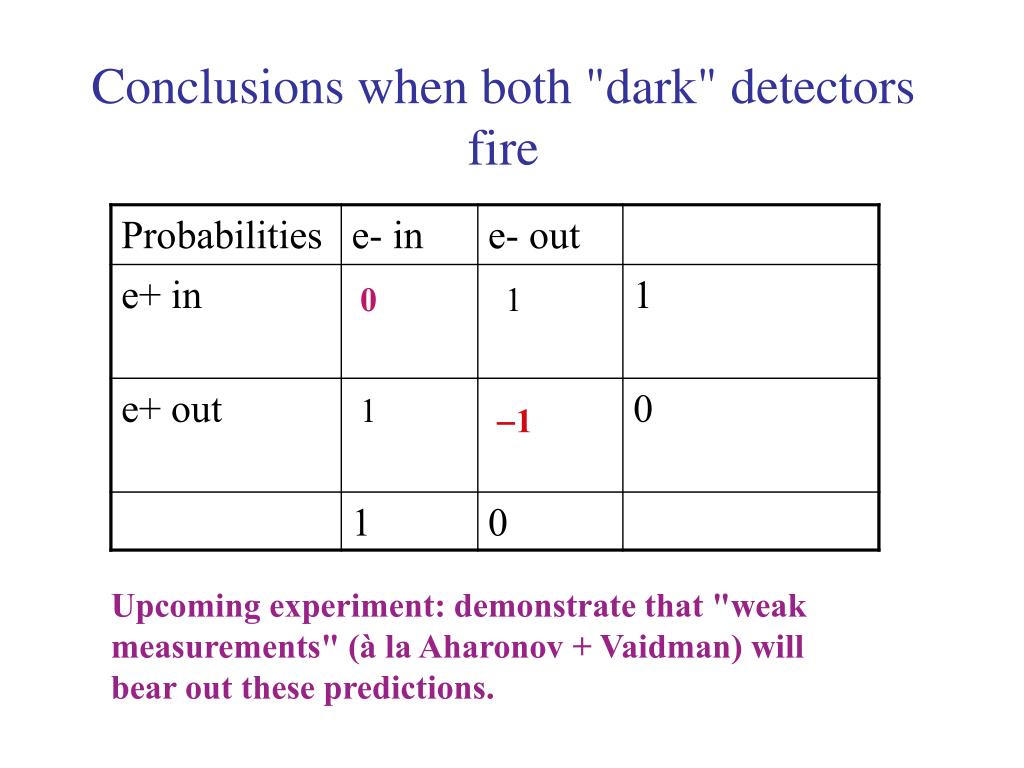 Conclusions when both "dark" detectors fire

| Probabilities | e- in | e- out |  |
|---|---|---|---|
| e+ in | 0 | 1 | 1 |
| e+ out | 1 | −1 | 0 |
|  | 1 | 0 |  |

Upcoming experiment: demonstrate that "weak measurements" (à la Aharonov + Vaidman) will bear out these predictions.